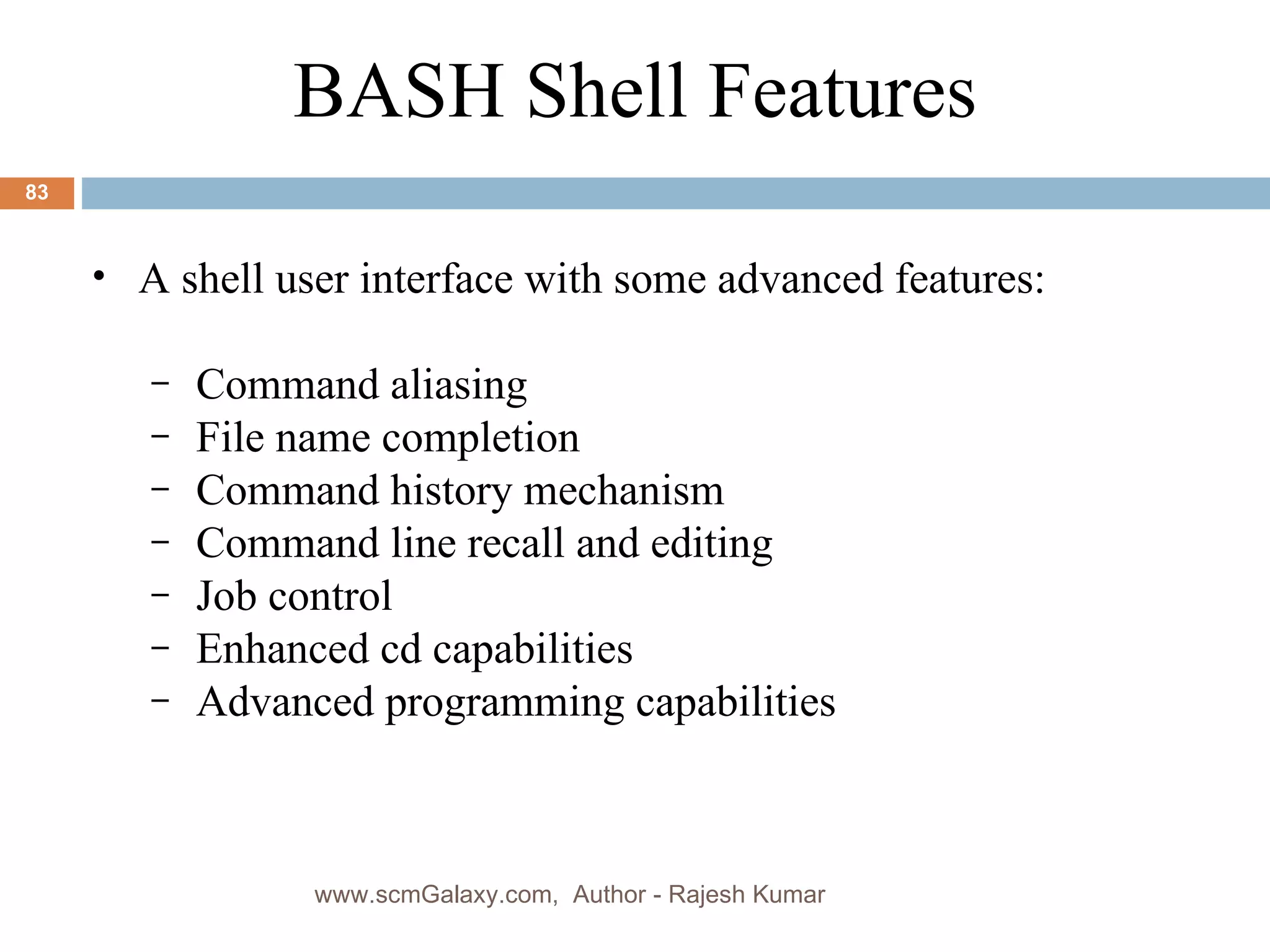 BASH Shell Features

83

• A shell user interface with some advanced features:

– Command aliasing
– File name completion
– Command history mechanism
– Command line recall and editing
– Job control
– Enhanced cd capabilities
– Advanced programming capabilities

www.scmGalaxy.com, Author - Rajesh Kumar